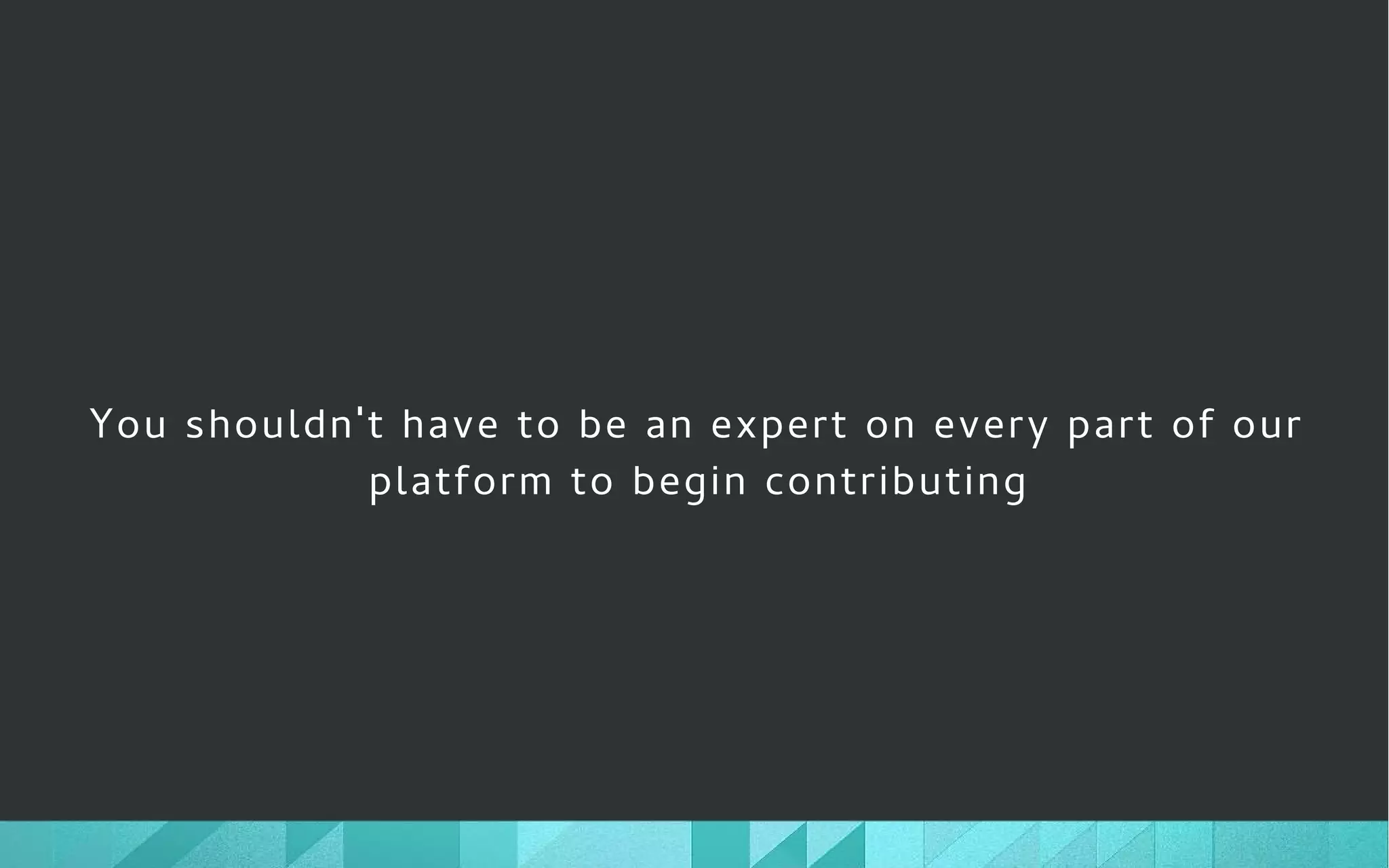 You shouldn't have to be an expert on every part of our platform to begin contributing